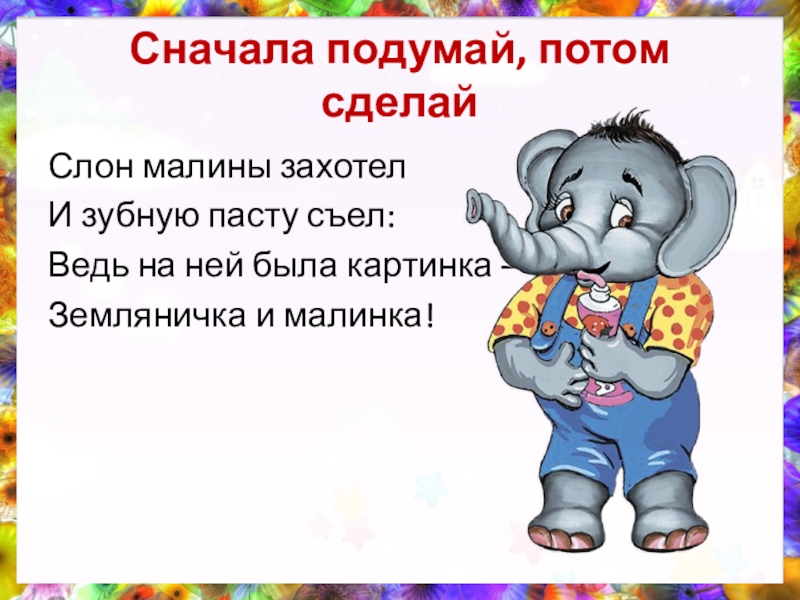 Сначала подумай, потом сделай

Слон малины захотел
И зубную пасту съел:
Ведь на ней была картинка –
Земляничка и малинка!